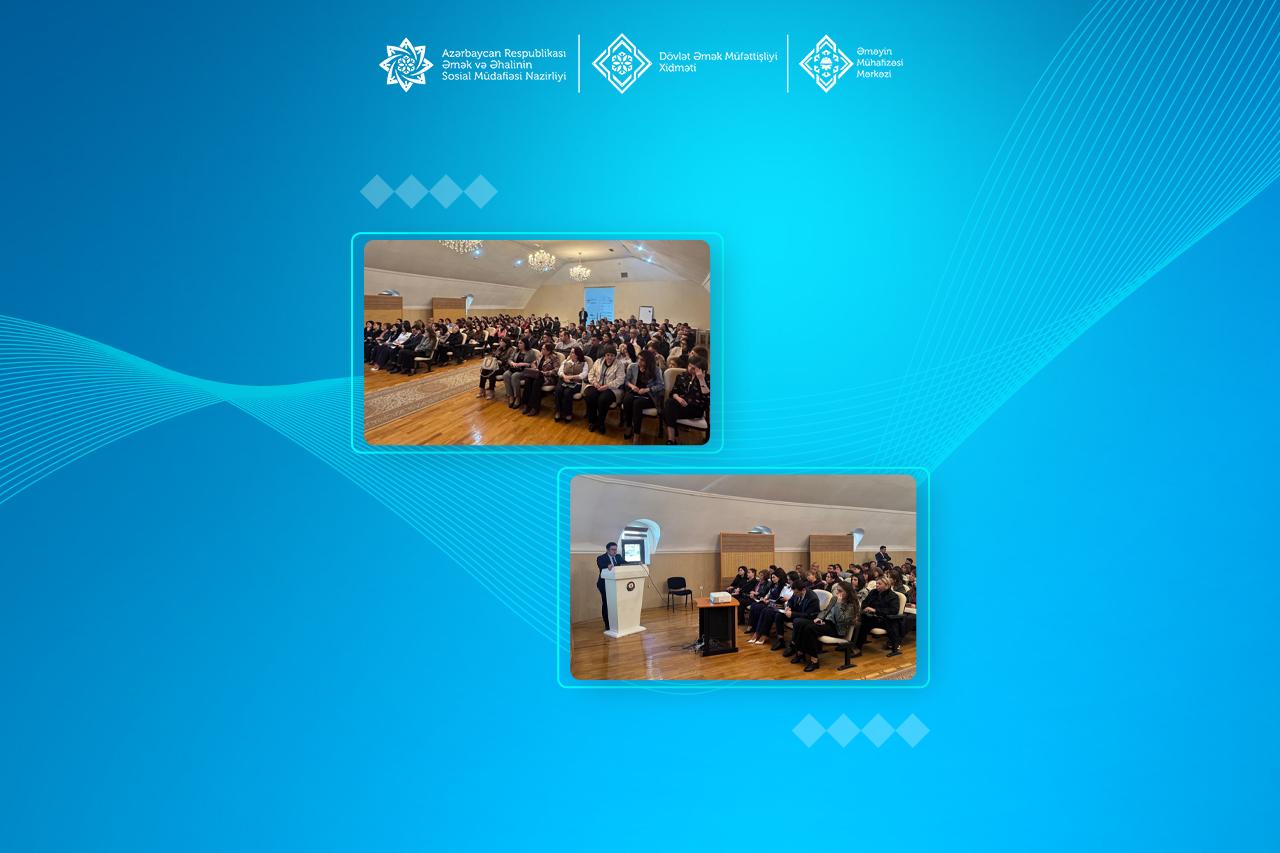 Azərbaycan Respublikası Əmək və Əhalinin Sosial Müdafiəsi Nazirliyi

Dövlət Əmək Müfəttişliyi Xidməti

Əməyin Mühafizəsi Mərkəzi